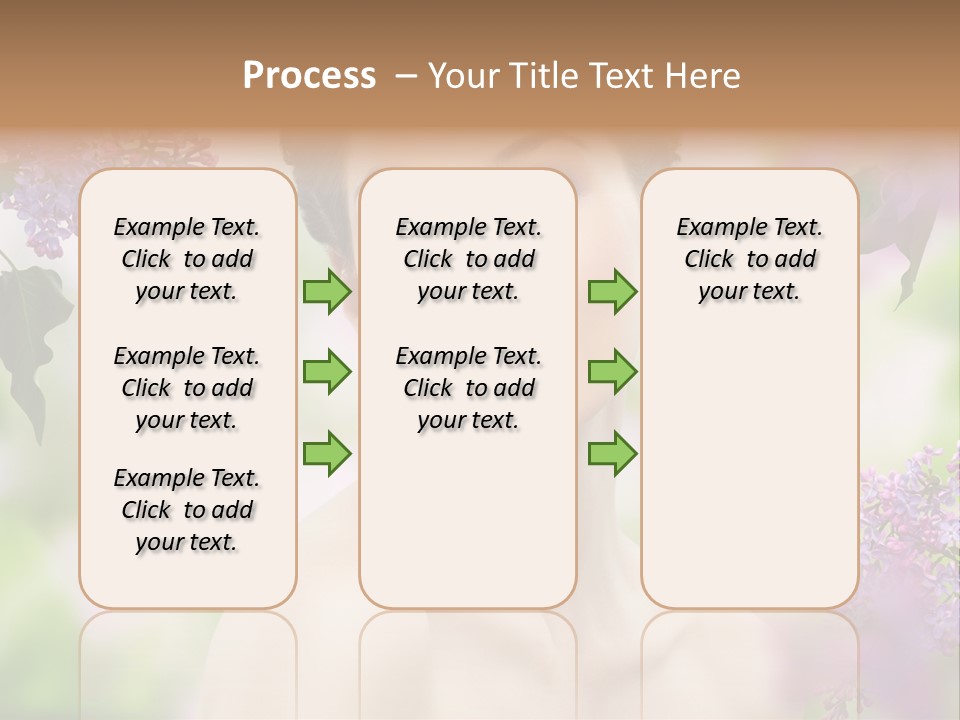 Process – Your Title Text Here

Example Text. Click to add your text.

Example Text. Click to add your text.

Example Text. Click to add your text.

Example Text. Click to add your text.

Example Text. Click to add your text.

Example Text. Click to add your text.